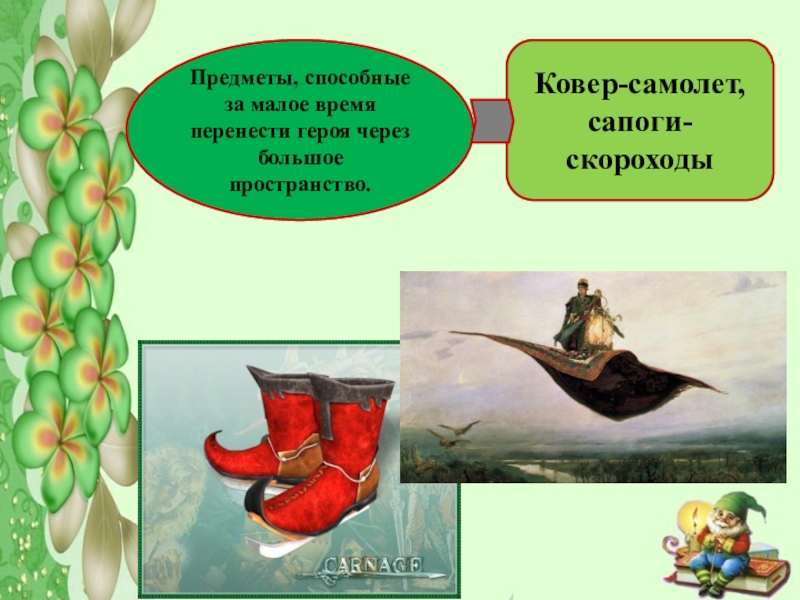 Предметы, способные за малое время перенести героя через большое пространство.

Ковер-самолет, сапоги-скороходы

CARNAGE